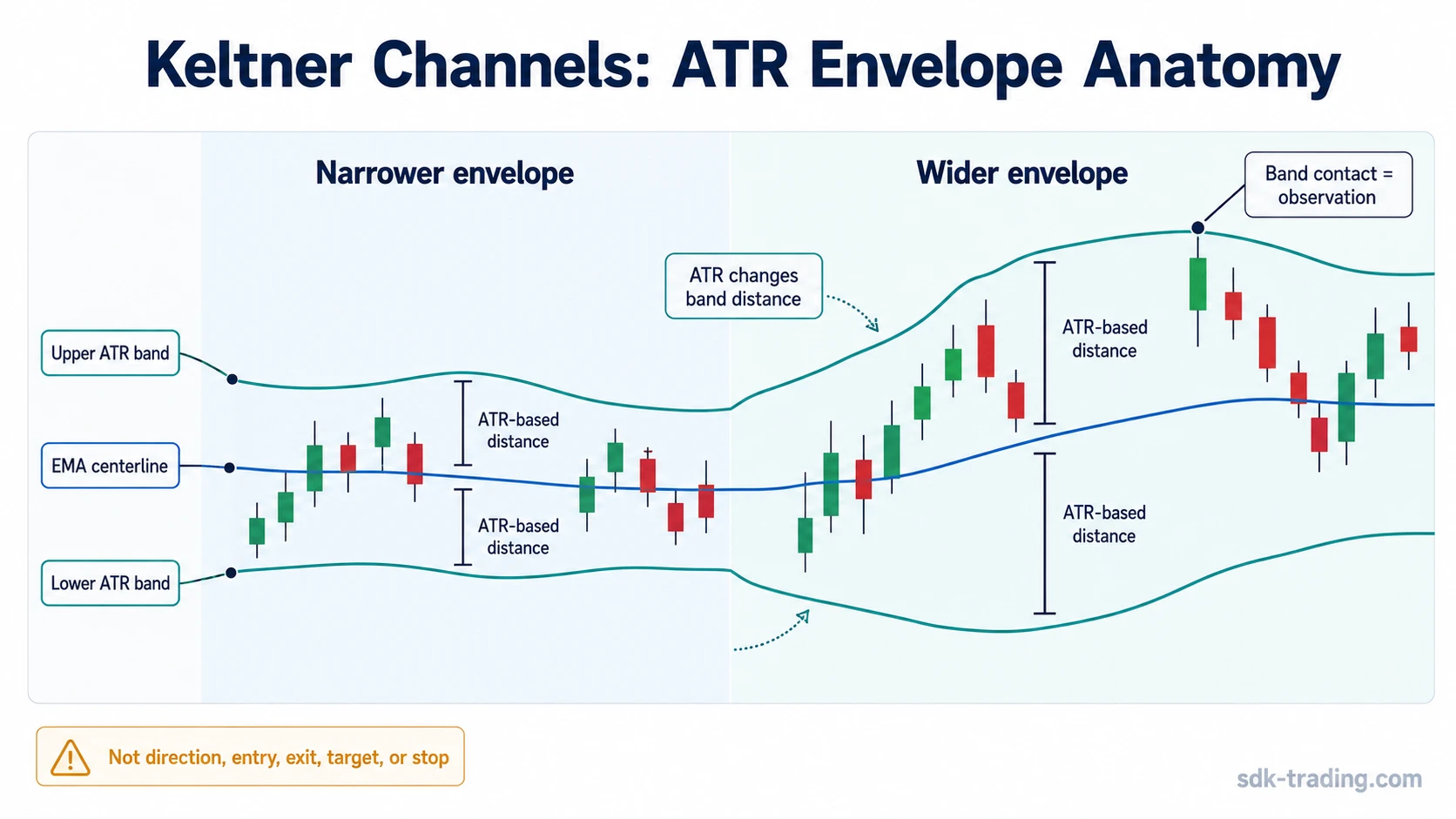 Keltner Channels: ATR Envelope Anatomy

Narrower envelope

Wider envelope

Band contact = observation

ATR changes band distance

Upper ATR band

EMA centerline

Lower ATR band

ATR-based distance

ATR-based distance

ATR-based distance

ATR-based distance

Not direction, entry, exit, target, or stop

sdk-trading.com